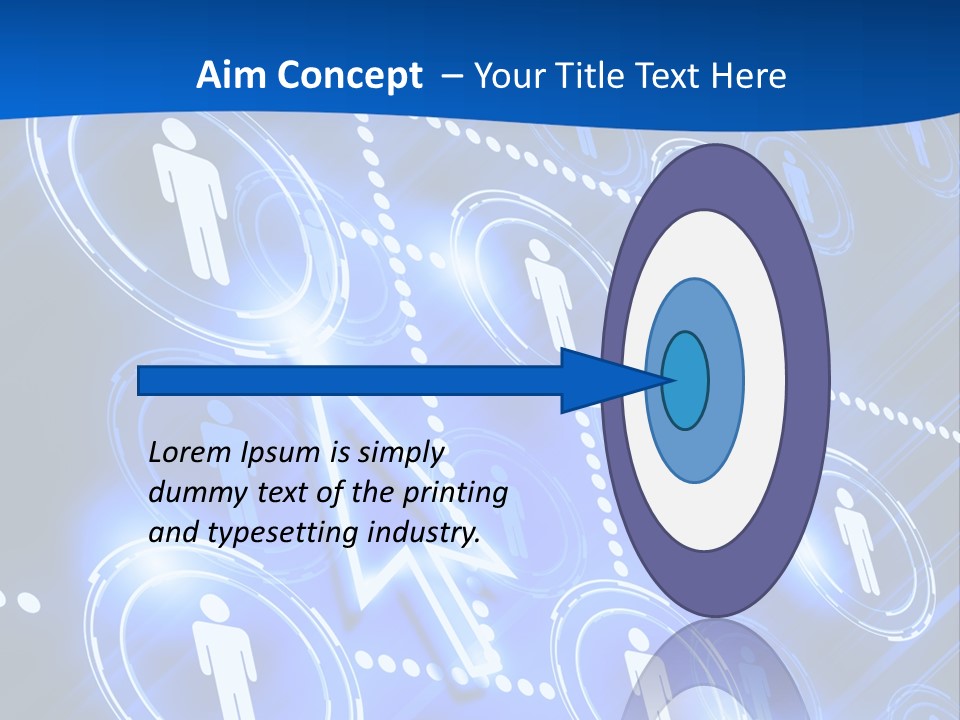 Aim Concept – Your Title Text Here

Lorem Ipsum is simply dummy text of the printing and typesetting industry.